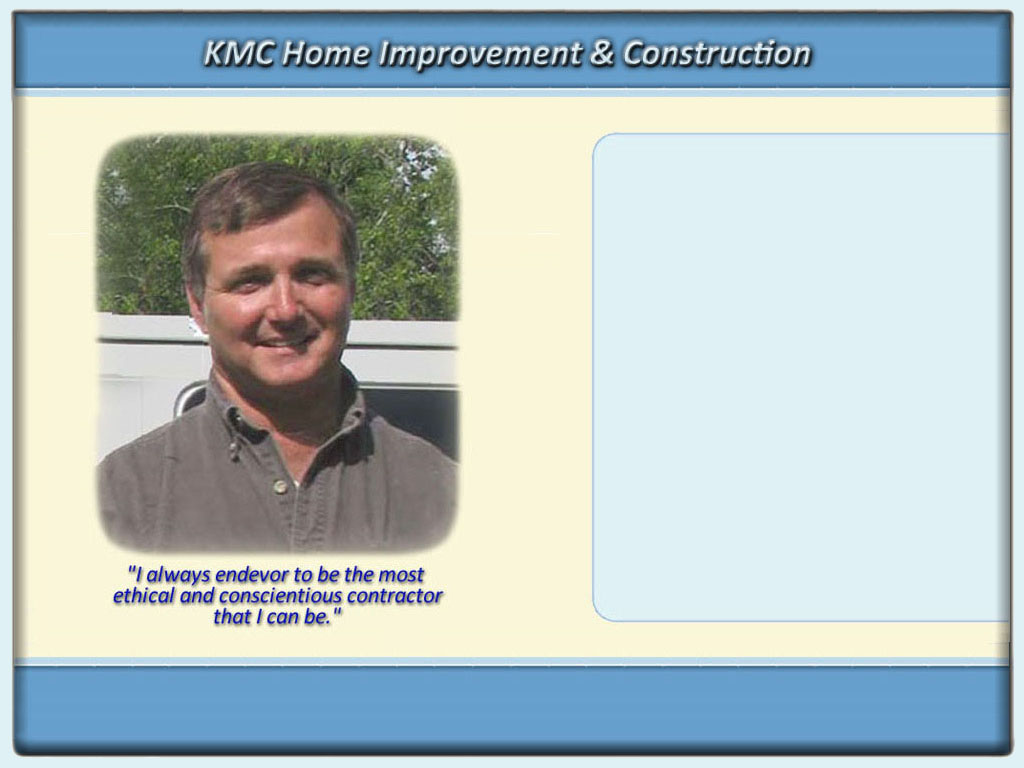 KMC Home Improvement & Construction

"I always endevor to be the most ethical and conscientious contractor that I can be."